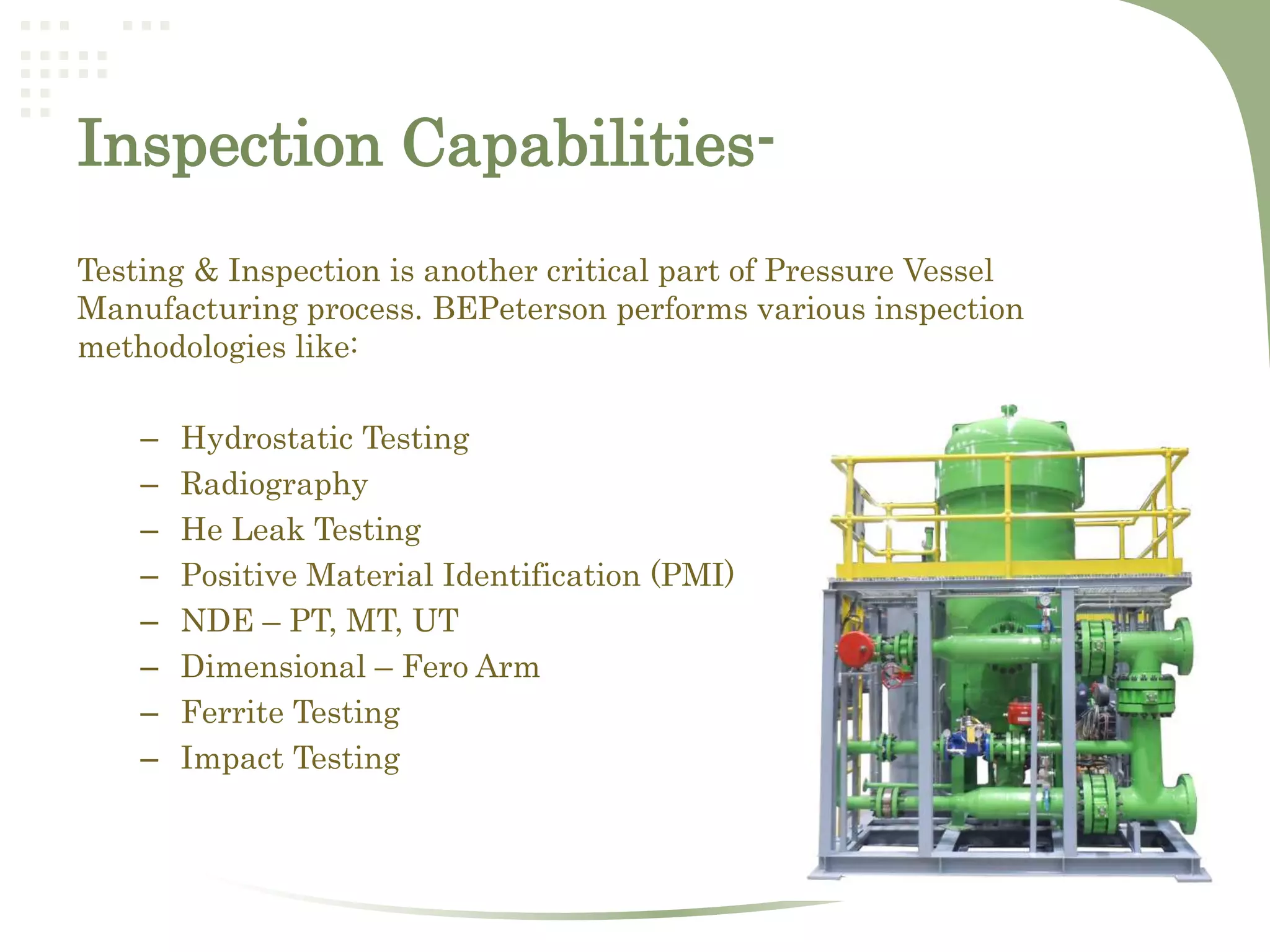 Inspection Capabilities-

Testing & Inspection is another critical part of Pressure Vessel Manufacturing process. BEPeterson performs various inspection methodologies like:

– Hydrostatic Testing
– Radiography
– He Leak Testing
– Positive Material Identification (PMI)
– NDE – PT, MT, UT
– Dimensional – Fero Arm
– Ferrite Testing
– Impact Testing